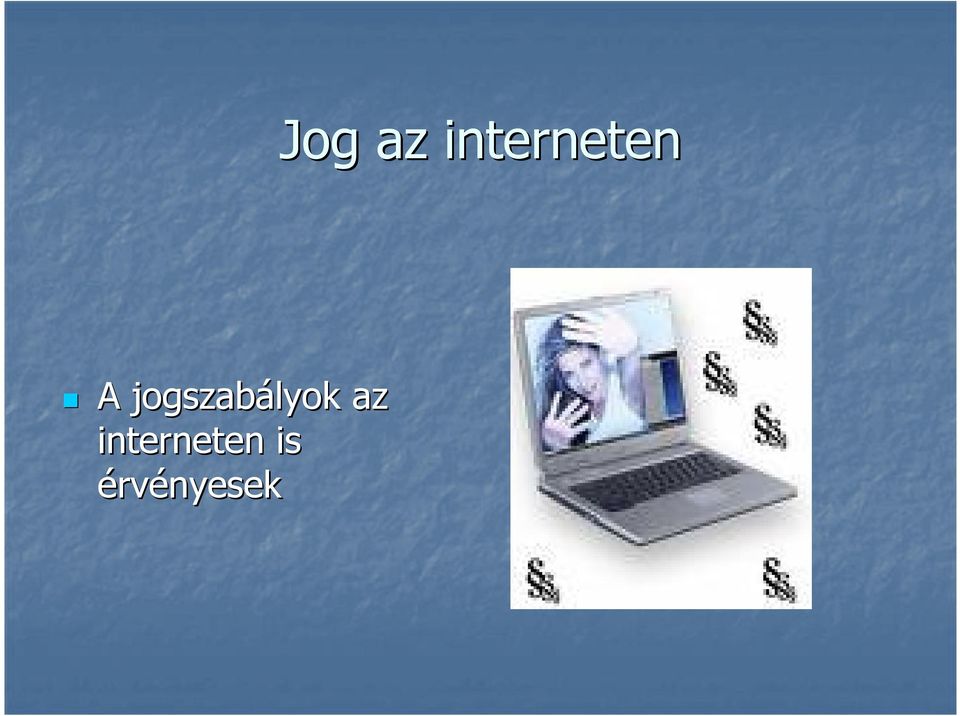 Jog az interneten

A jogszabályok az interneten is érvényesek

§

§

§

§

§